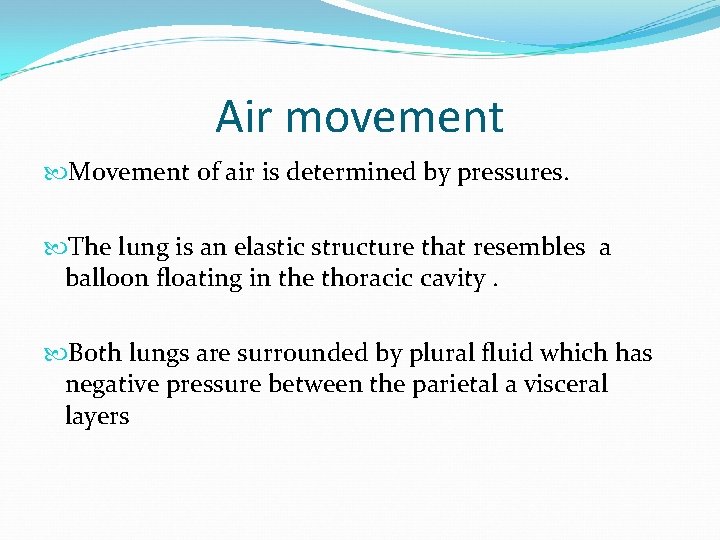 Air movement

Movement of air is determined by pressures.

The lung is an elastic structure that resembles a balloon floating in the thoracic cavity .

Both lungs are surrounded by plural fluid which has negative pressure between the parietal a visceral layers